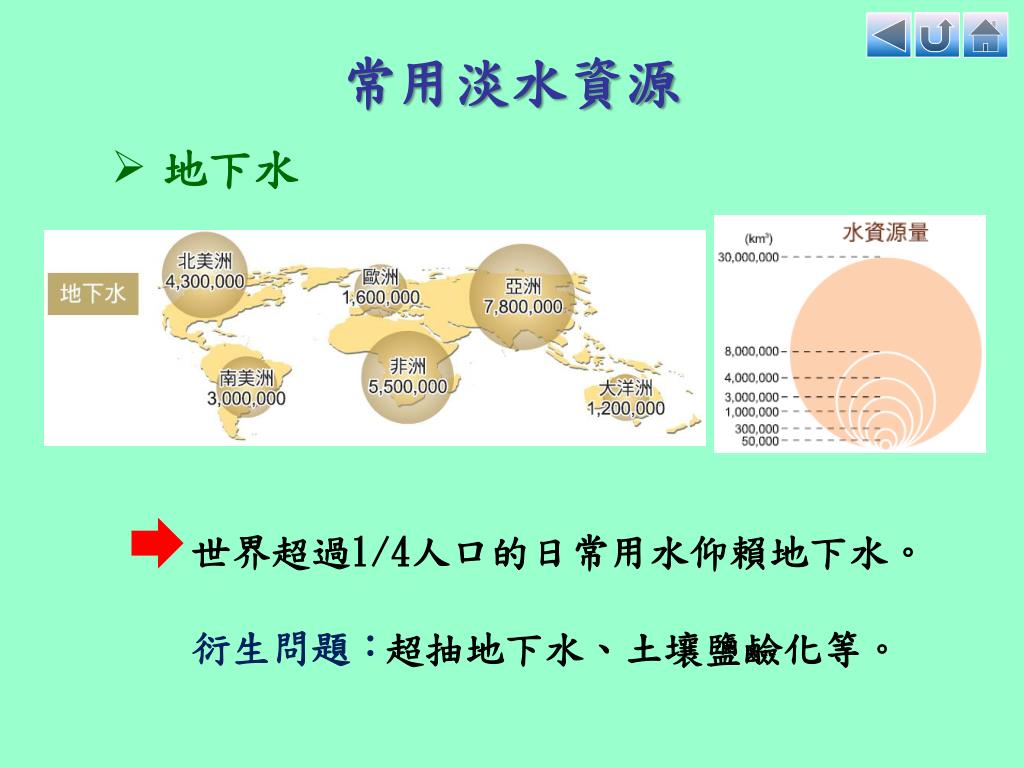 常用淡水資源

➢ 地下水

地下水

北美洲
4,300,000

歐洲
1,600,000

亞洲
7,800,000

南美洲
3,000,000

非洲
5,500,000

大洋洲
1,200,000

水資源量

(km³)
30,000,000
8,000,000
4,000,000
3,000,000
1,000,000
300,000
50,000

世界超過1/4人口的日常用水仰賴地下水。

衍生問題：超抽地下水、土壤鹽鹼化等。